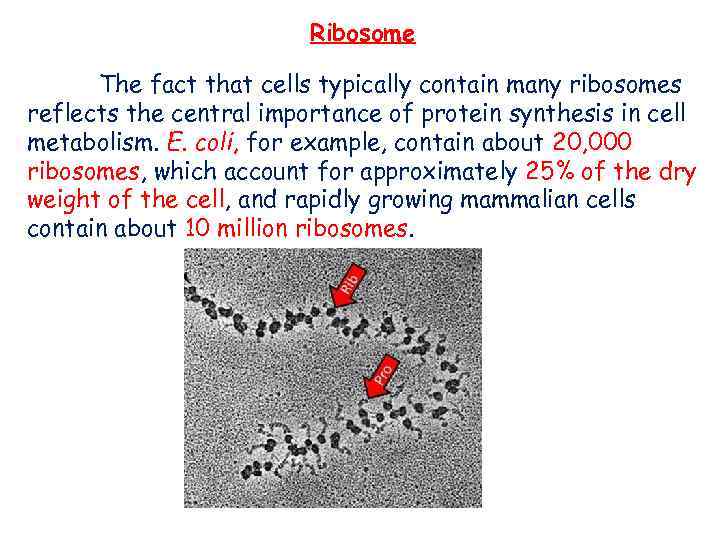 Ribosome

The fact that cells typically contain many ribosomes reflects the central importance of protein synthesis in cell metabolism. E. coli, for example, contain about 20,000 ribosomes, which account for approximately 25% of the dry weight of the cell, and rapidly growing mammalian cells contain about 10 million ribosomes.

Rib

Pro